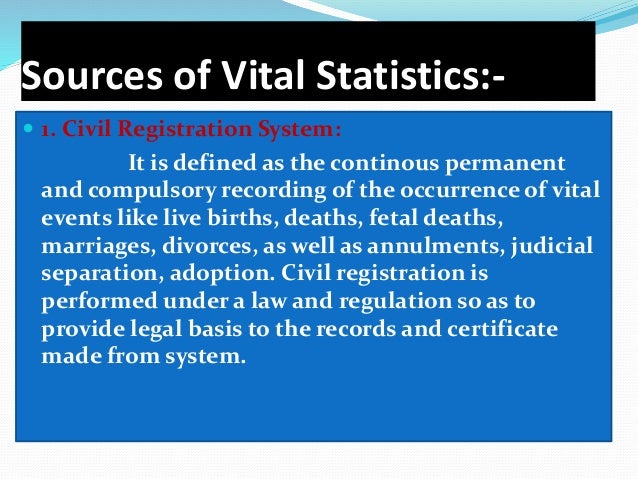 Sources of Vital Statistics:-

1. Civil Registration System:

It is defined as the continous permanent and compulsory recording of the occurrence of vital events like live births, deaths, fetal deaths, marriages, divorces, as well as annulments, judicial separation, adoption. Civil registration is performed under a law and regulation so as to provide legal basis to the records and certificate made from system.